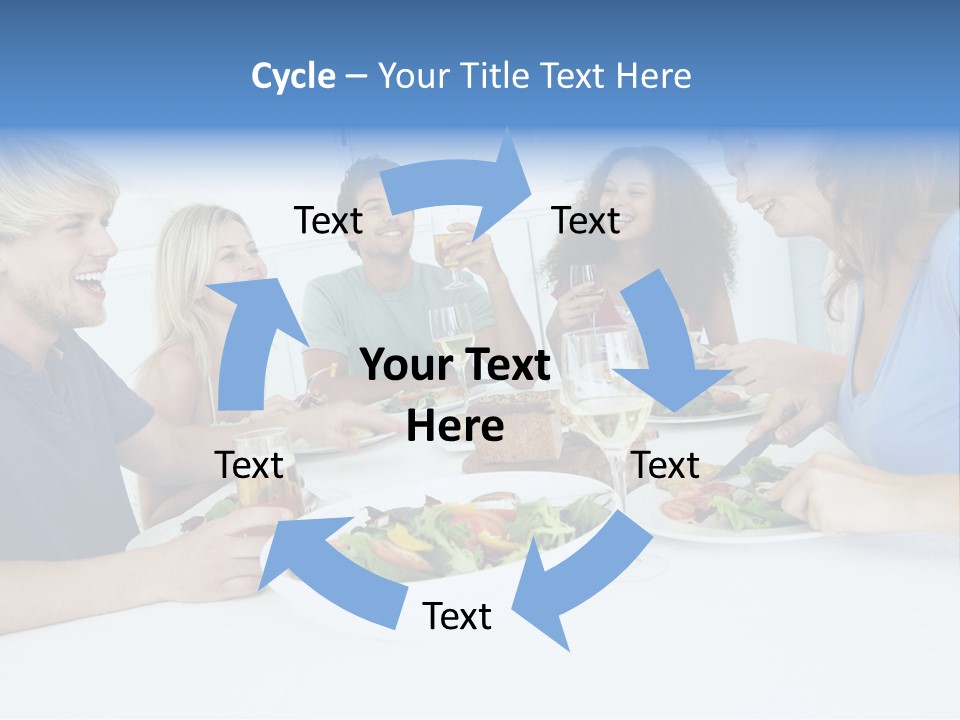 Cycle – Your Title Text Here

Text

Text

Your Text Here

Text

Text

Text